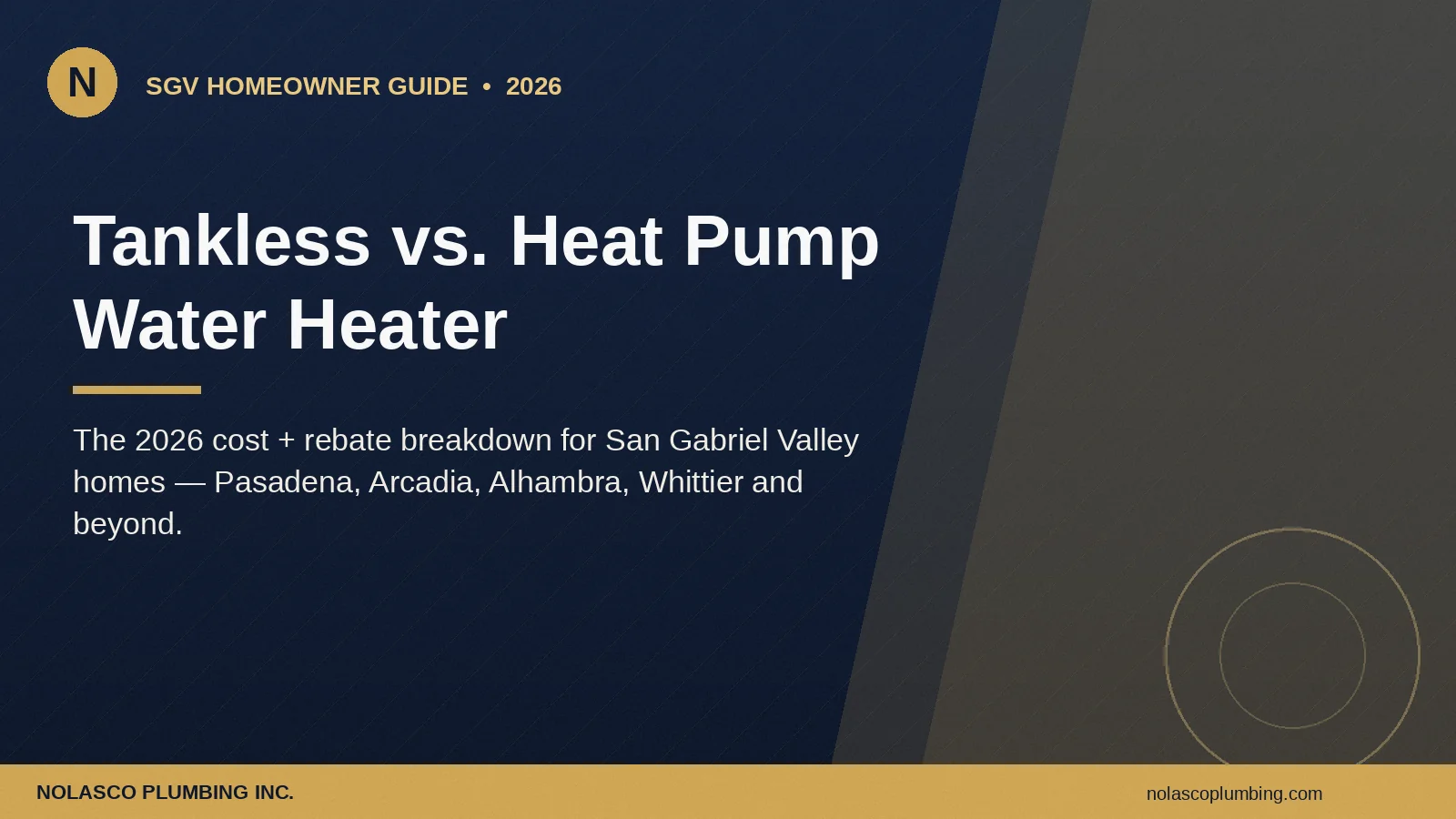 N

SGV HOMEOWNER GUIDE • 2026

Tankless vs. Heat Pump Water Heater

The 2026 cost + rebate breakdown for San Gabriel Valley homes — Pasadena, Arcadia, Alhambra, Whittier and beyond.

NOLASCO PLUMBING INC.

nolascoplumbing.com